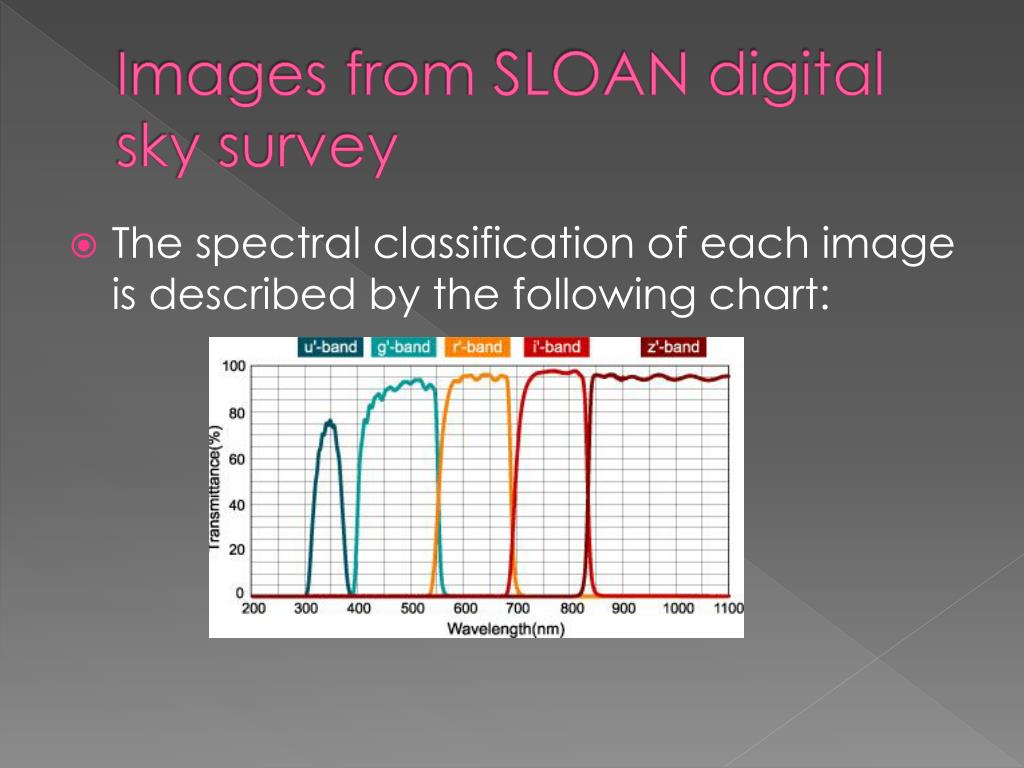 Images from SLOAN digital sky survey

The spectral classification of each image is described by the following chart:

u'-band g'-band r'-band i'-band z'-band

100
80
60
40
20
0

Transmittance(%)

200 300 400 500 600 700 800 900 1000 1100

Wavelength(nm)